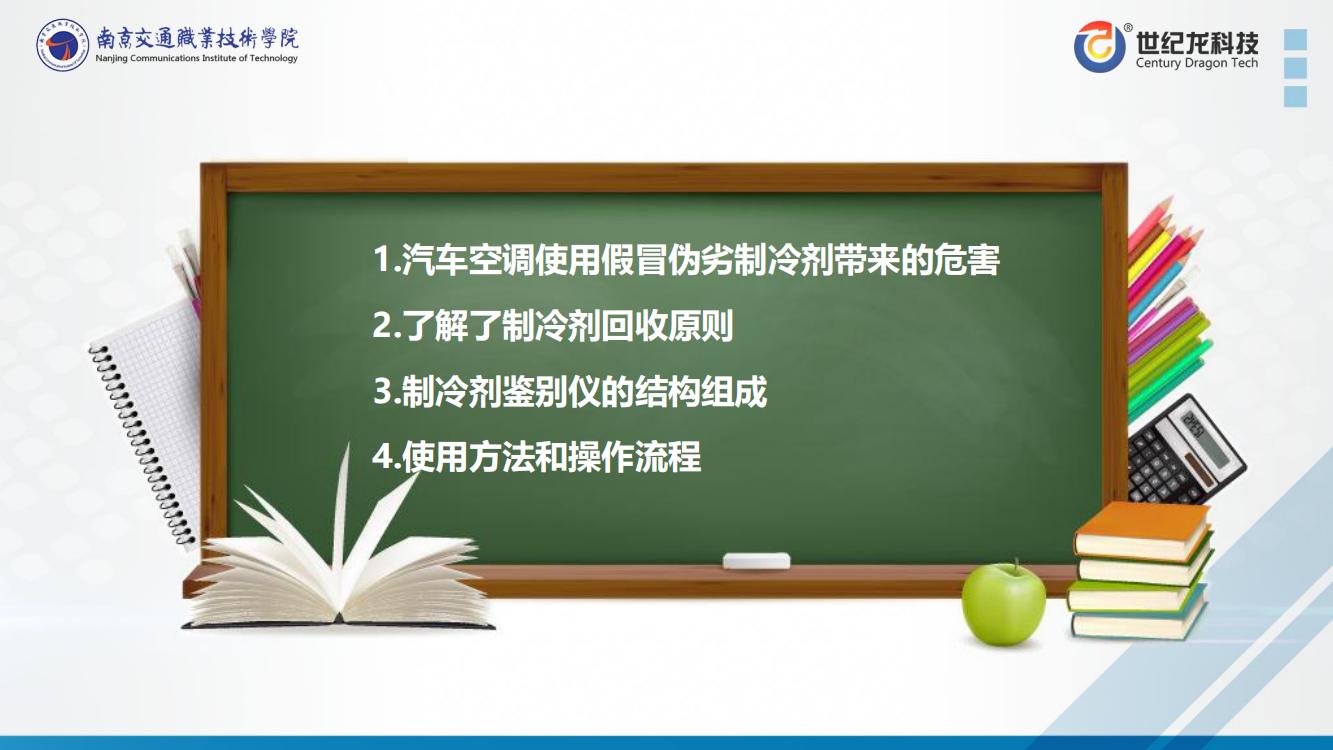 南京交通職業技術學院
Nanjing Communications Institute of Technology

世纪龙科技
Century Dragon Tech

1.汽车空调使用假冒伪劣制冷剂带来的危害

2.了解了制冷剂回收原则

3.制冷剂鉴别仪的结构组成

4.使用方法和操作流程